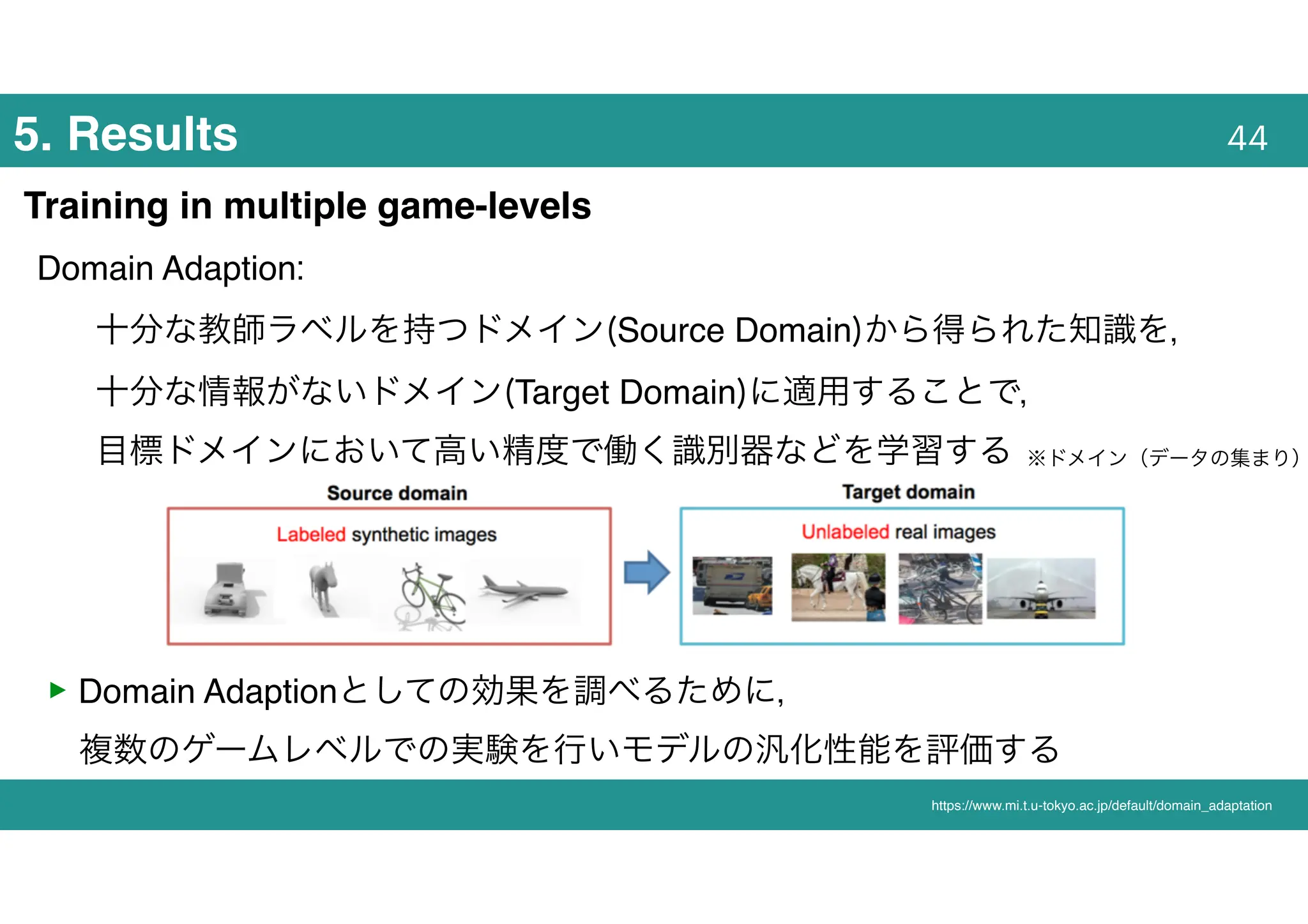 5. Results

44

Training in multiple game-levels

Domain Adaption:

十分な教師ラベルを持つドメイン(Source Domain)から得られた知識を,

十分な情報がないドメイン(Target Domain)に適用することで,

目標ドメインにおいて高い精度で働く識別器などを学習する ※ドメイン（データの集まり）

Source domain

Labeled synthetic images

Target domain

Unlabeled real images

▶ Domain Adaptionとしての効果を調べるために,

複数のゲームレベルでの実験を行いモデルの汎化性能を評価する

https://www.mi.t.u-tokyo.ac.jp/default/domain_adaptation